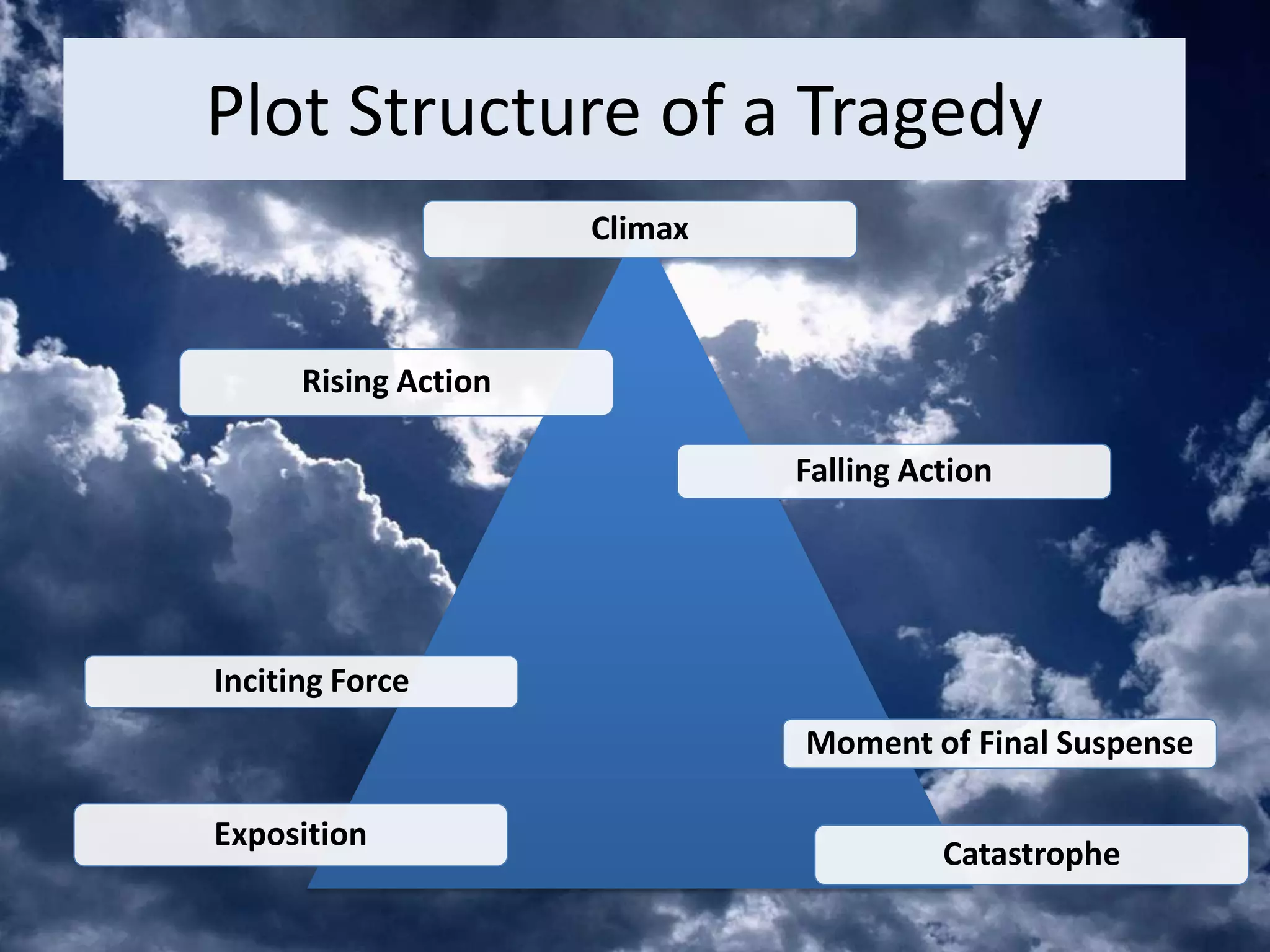 Plot Structure of a Tragedy

Climax

Rising Action

Falling Action

Inciting Force

Moment of Final Suspense

Exposition

Catastrophe